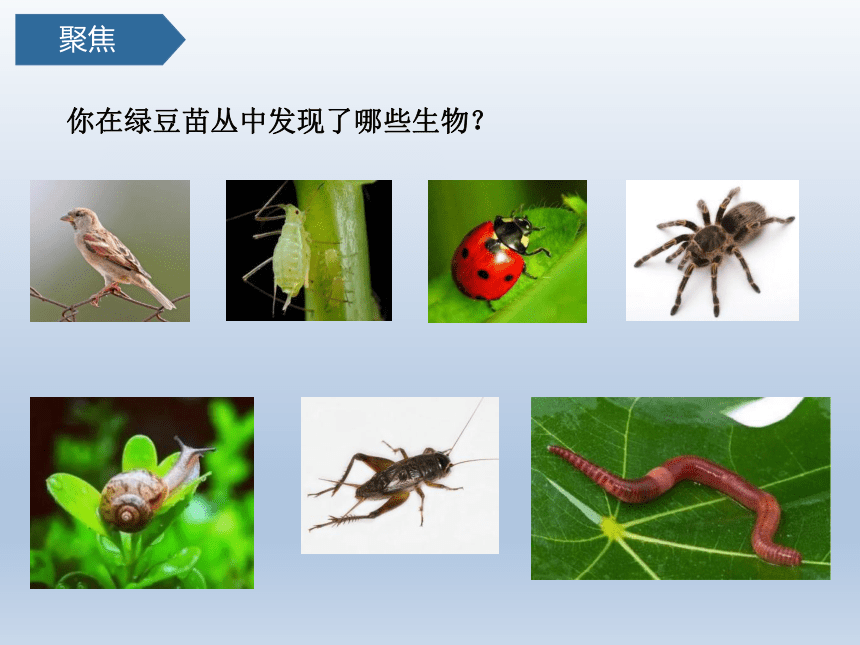 聚焦

你在绿豆苗丛中发现了哪些生物?